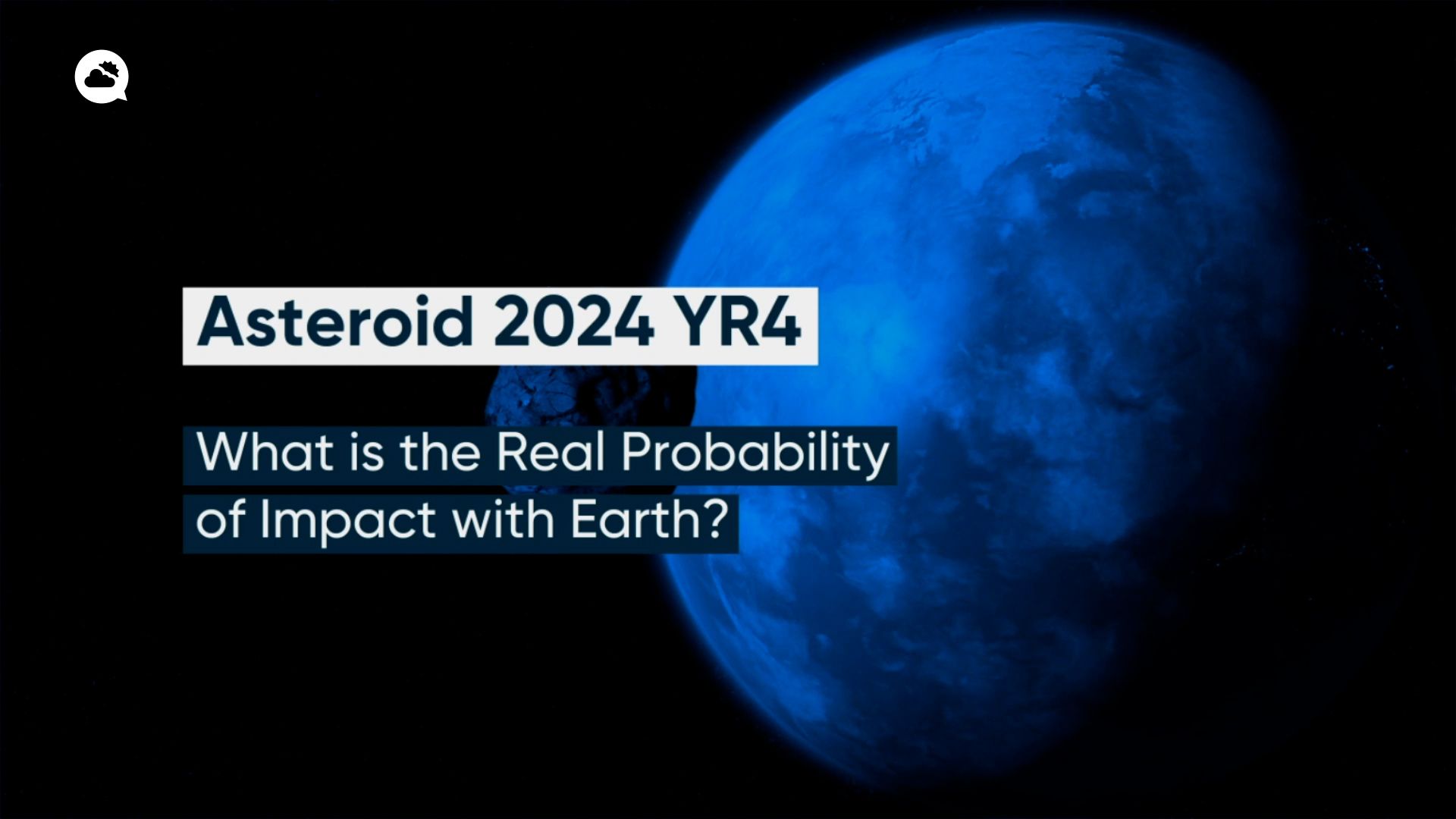 Asteroid 2024 YR4

What is the Real Probability of Impact with Earth?